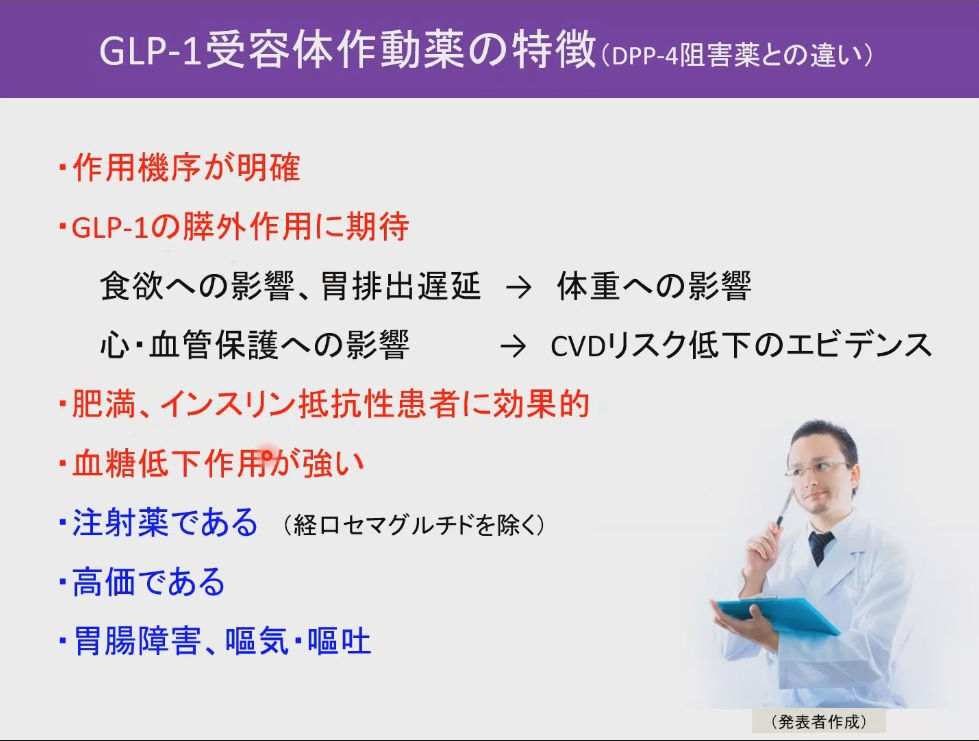 GLP-1受容体作動薬の特徴（DPP-4阻害薬との違い）

・作用機序が明確

・GLP-1の膵外作用に期待

食欲への影響、胃排出遅延 → 体重への影響

心・血管保護への影響 → CVDリスク低下のエビデンス

・肥満、インスリン抵抗性患者に効果的

・血糖低下作用が強い

・注射薬である （経口セマグルチドを除く）

・高価である

・胃腸障害、嘔気・嘔吐

（発表者作成）